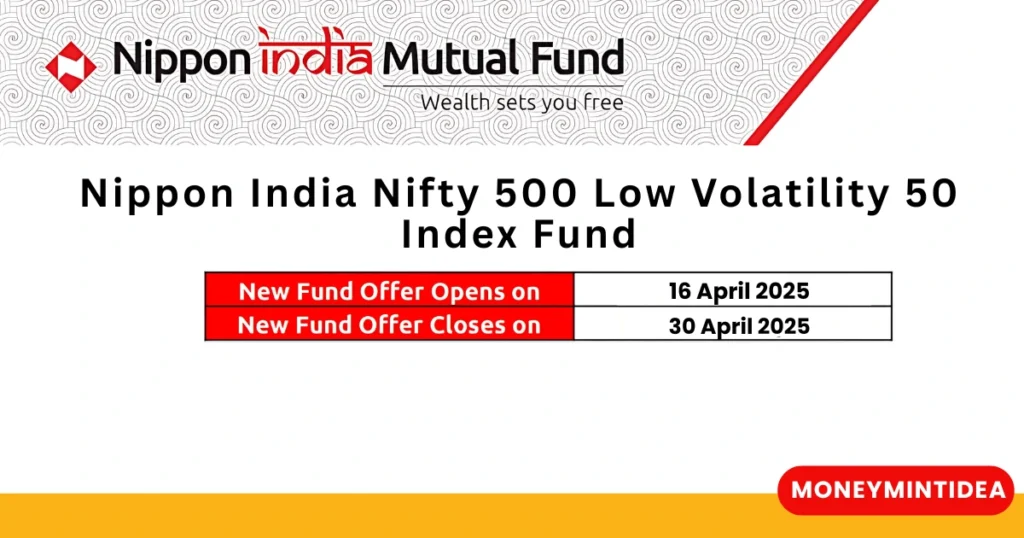 Nippon india Mutual Fund
Wealth sets you free

Nippon India Nifty 500 Low Volatility 50 Index Fund

| New Fund Offer Opens on | 16 April 2025 |
|---|---|
| New Fund Offer Closes on | 30 April 2025 |

MONEYMINTIDEA